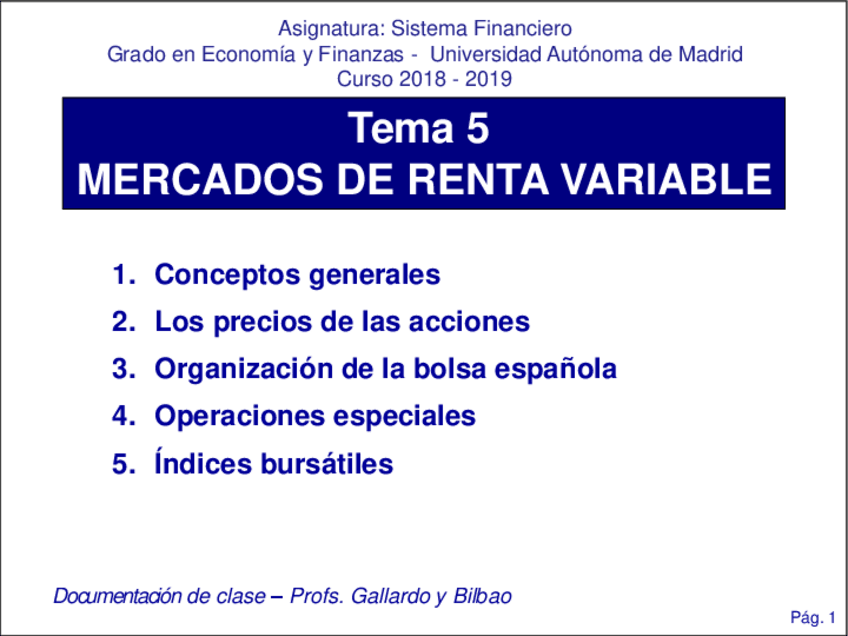 Asignatura: Sistema Financiero
Grado en Economía y Finanzas - Universidad Autónoma de Madrid
Curso 2018 - 2019

Tema 5
MERCADOS DE RENTA VARIABLE

1. Conceptos generales
2. Los precios de las acciones
3. Organización de la bolsa española
4. Operaciones especiales
5. Índices bursátiles

Documentación de clase – Profs. Gallardo y Bilbao

Pág. 1